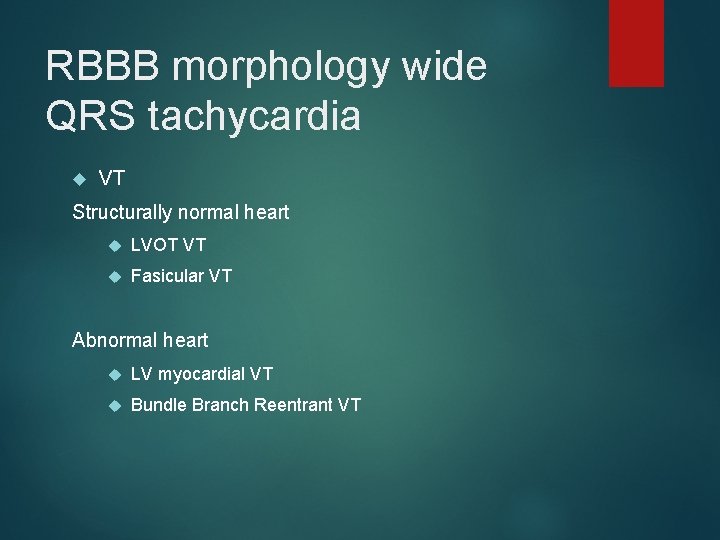 RBBB morphology wide QRS tachycardia

VT

Structurally normal heart

LVOT VT

Fasicular VT

Abnormal heart

LV myocardial VT

Bundle Branch Reentrant VT